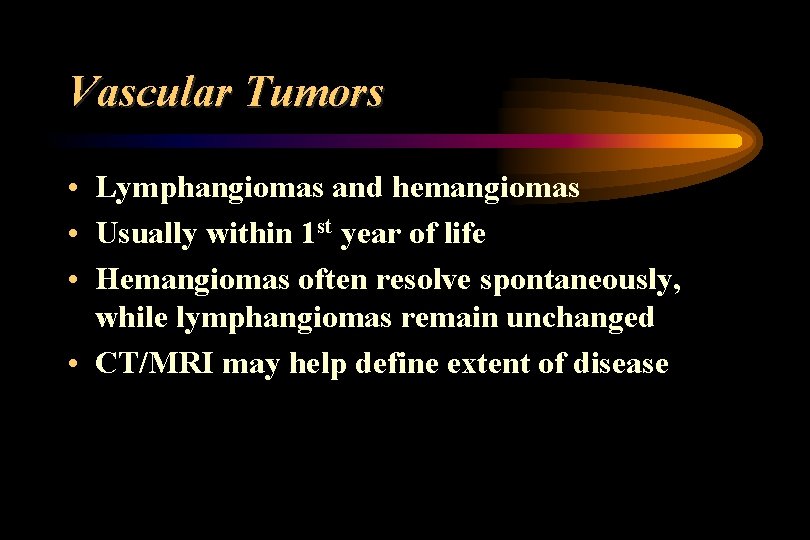 Vascular Tumors

• Lymphangiomas and hemangiomas
• Usually within 1$^{st}$ year of life
• Hemangiomas often resolve spontaneously, while lymphangiomas remain unchanged
• CT/MRI may help define extent of disease